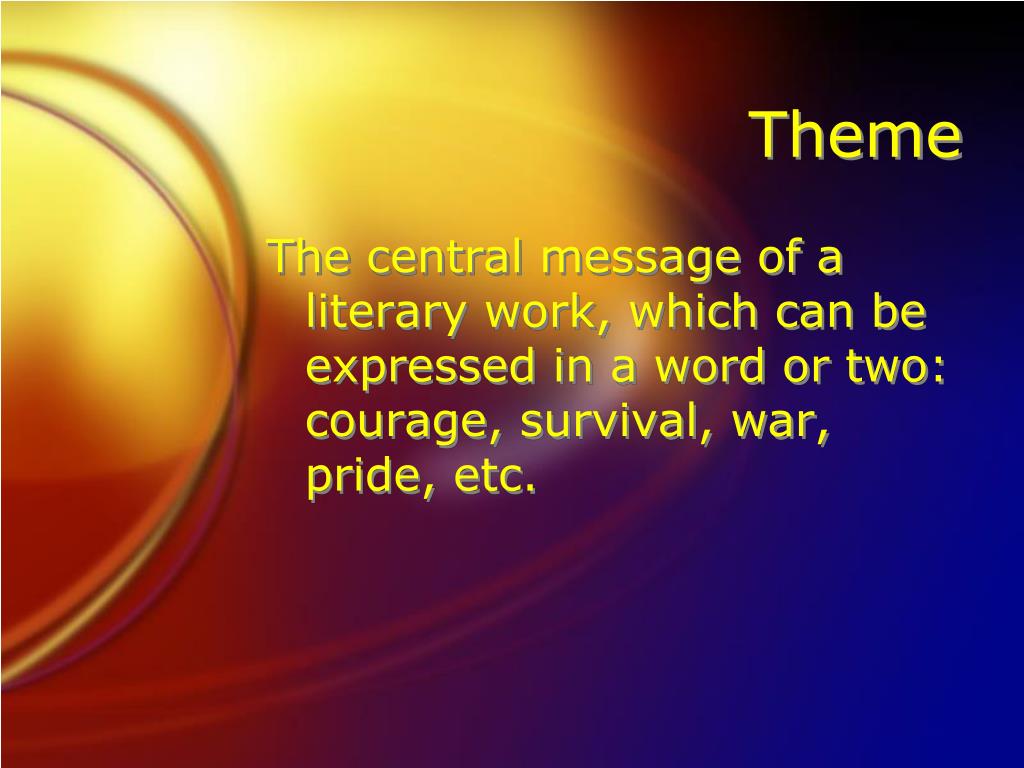 Theme

The central message of a literary work, which can be expressed in a word or two: courage, survival, war, pride, etc.